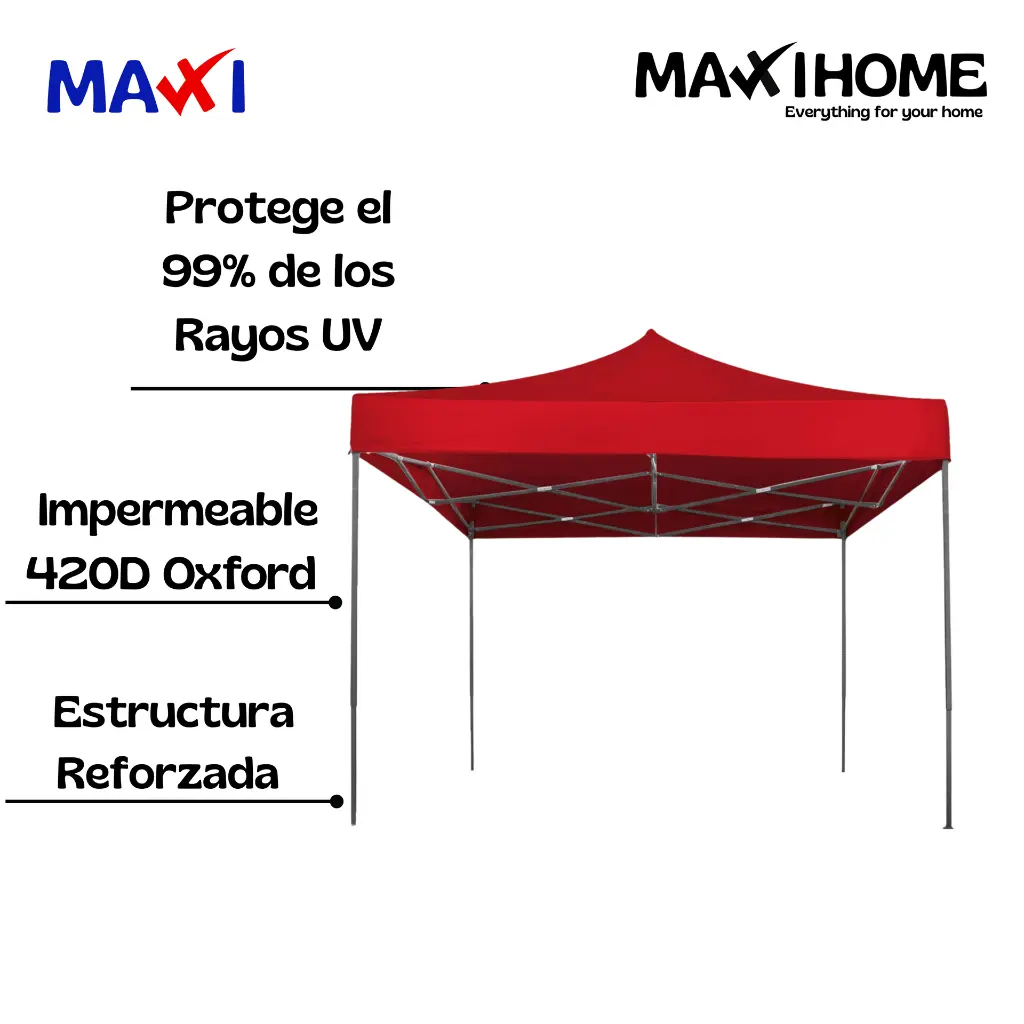 MAXI

MAXIHOME
Everything for your home

Protege el 99% de los Rayos UV

Impermeable 420D Oxford

Estructura Reforzada